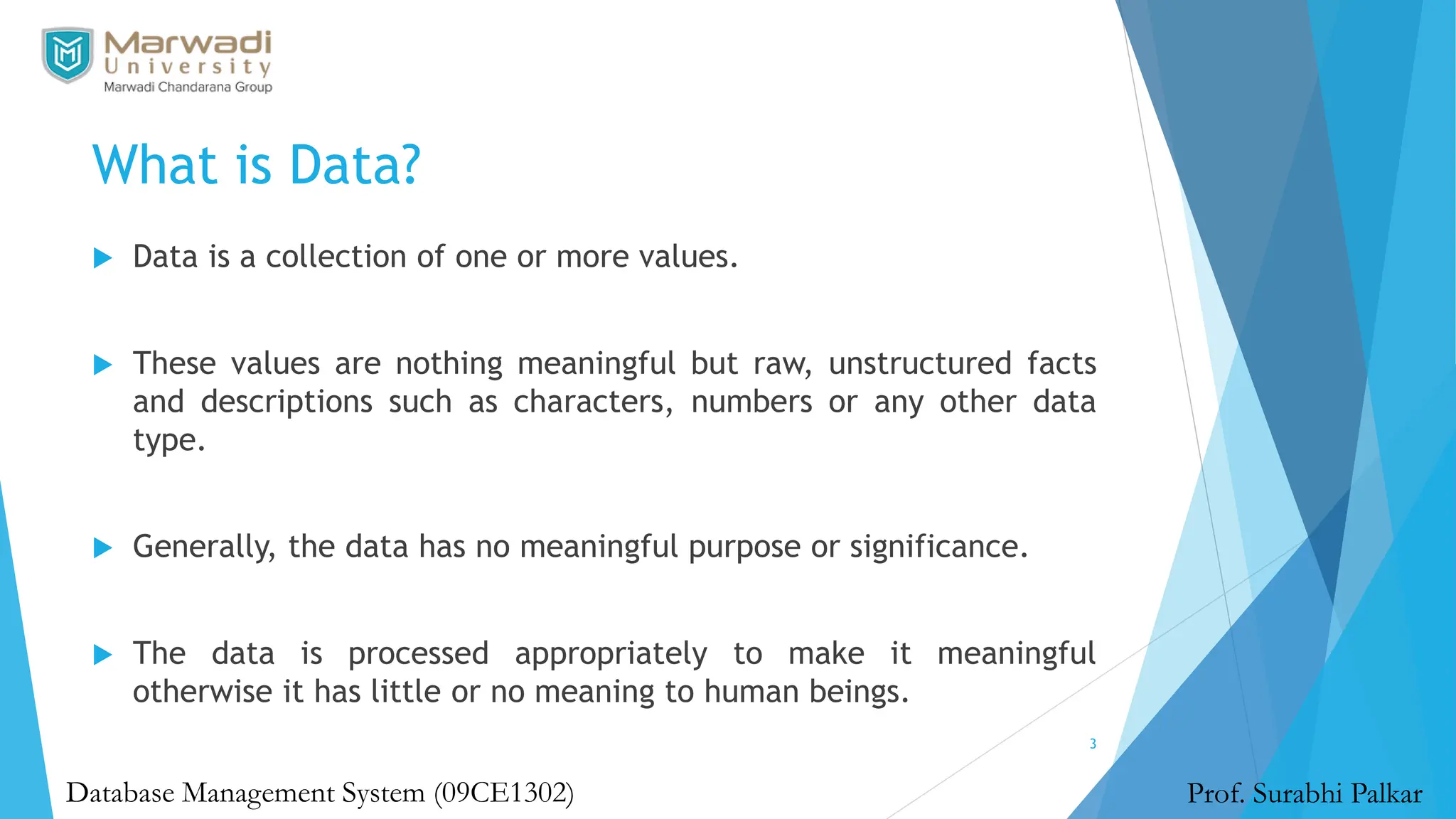 Marwadi University
Marwadi Chandarana Group

What is Data?

Data is a collection of one or more values.

These values are nothing meaningful but raw, unstructured facts and descriptions such as characters, numbers or any other data type.

Generally, the data has no meaningful purpose or significance.

The data is processed appropriately to make it meaningful otherwise it has little or no meaning to human beings.

3

Database Management System (09CE1302)

Prof. Surabhi Palkar